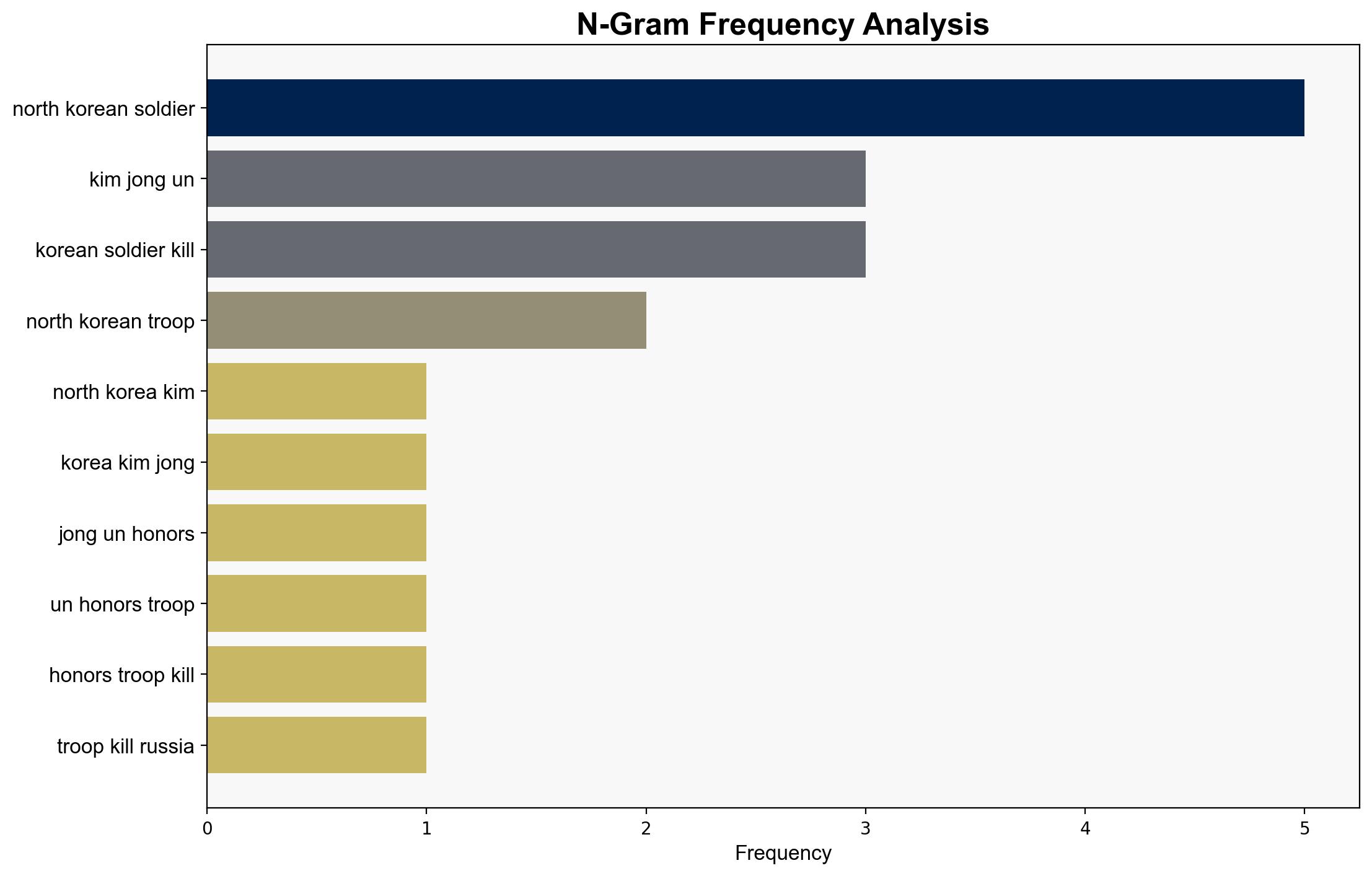 N-Gram Frequency Analysis

north korean soldier
kim jong un
korean soldier kill
north korean troop
north korea kim
korea kim jong
jong un honors
un honors troop
honors troop kill
troop kill russia

0
1
2
3
4
5
Frequency